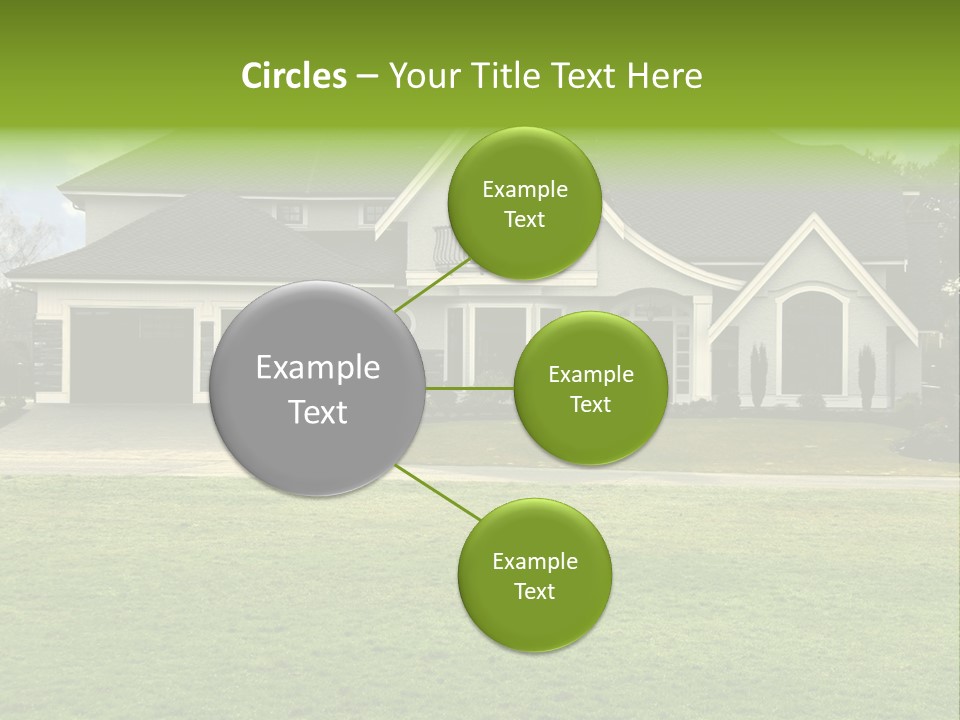 Circles – Your Title Text Here

Example Text

Example Text

Example Text

Example Text